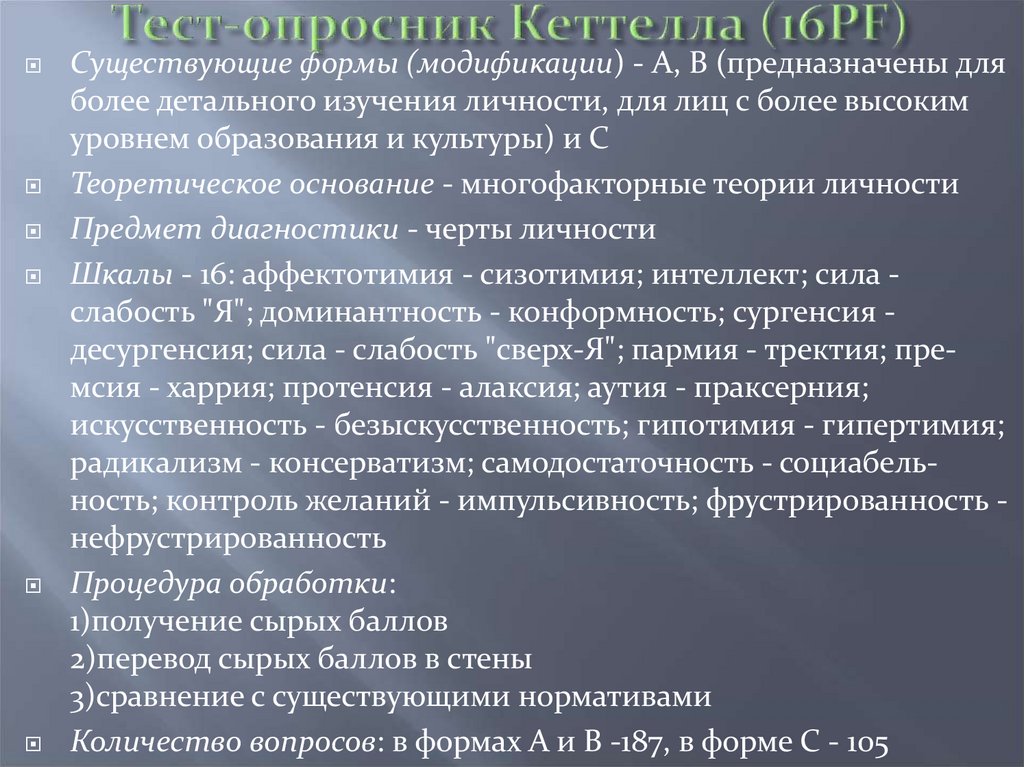 Тест-опросник Кеттелла (16PF)

Существующие формы (модификации) - А, В (предназначены для более детального изучения личности, для лиц с более высоким уровнем образования и культуры) и С

Теоретическое основание - многофакторные теории личности

Предмет диагностики - черты личности

Шкалы - 16: аффектотимия - сизотимия; интеллект; сила - слабость "Я"; доминантность - конформность; сургенсия - десургенсия; сила - слабость "сверх-Я"; пармия - тректия; премсия - харрия; протенсия - алаксия; аутия - праксерния; искусственность - безыскусственность; гипотимия - гипертимия; радикализм - консерватизм; самодостаточность - социабельность; контроль желаний - импульсивность; фрустрированность - нефрустрированность

Процедура обработки:
1)получение сырых баллов
2)перевод сырых баллов в стены
3)сравнение с существующими нормативами

Количество вопросов: в формах А и В -187, в форме С - 105